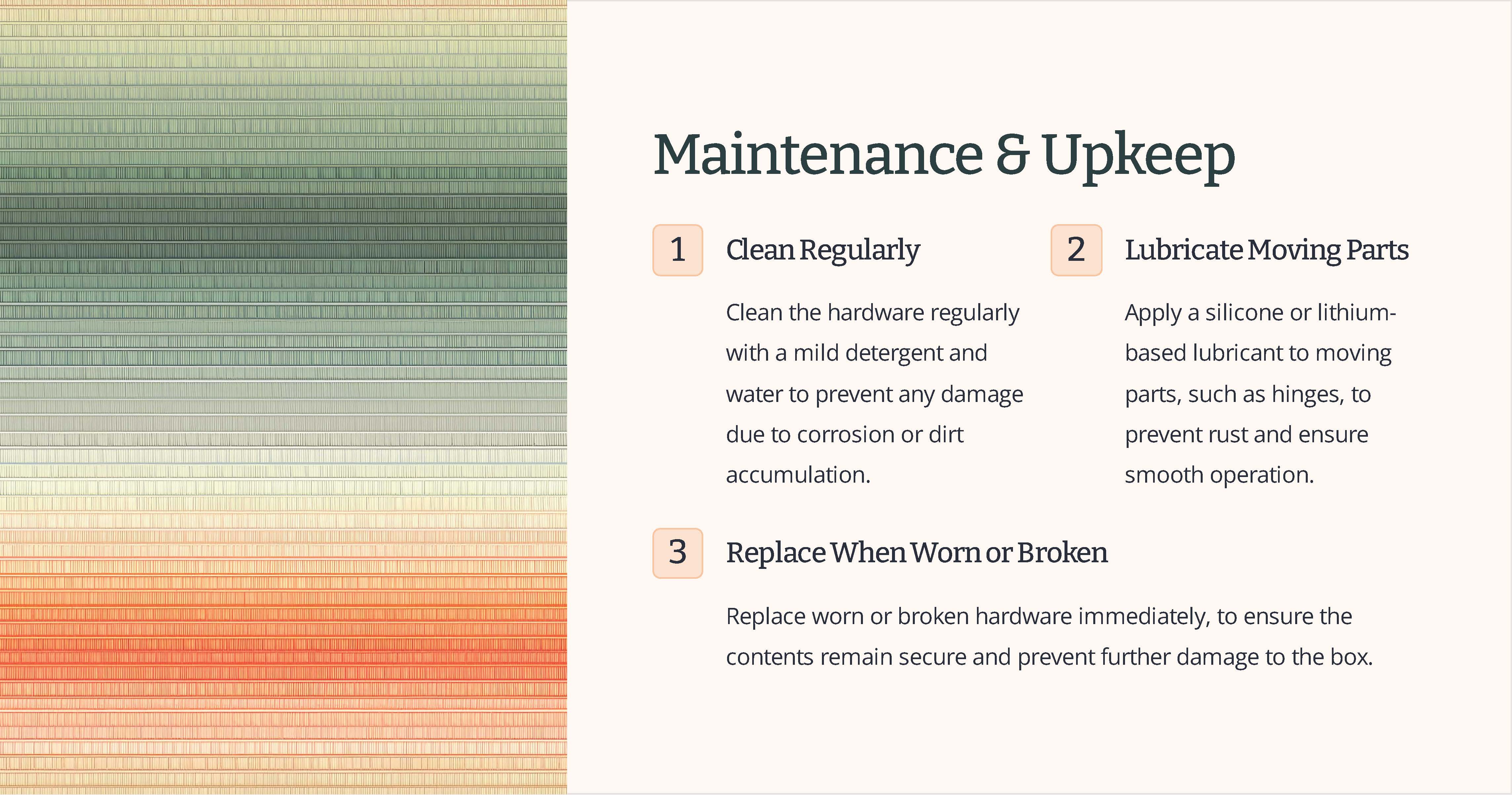 Maintenance & Upkeep

1

Clean Regularly

Clean the hardware regularly with a mild detergent and water to prevent any damage due to corrosion or dirt accumulation.

2

Lubricate Moving Parts

Apply a silicone or lithium-based lubricant to moving parts, such as hinges, to prevent rust and ensure smooth operation.

3

Replace When Worn or Broken

Replace worn or broken hardware immediately, to ensure the contents remain secure and prevent further damage to the box.